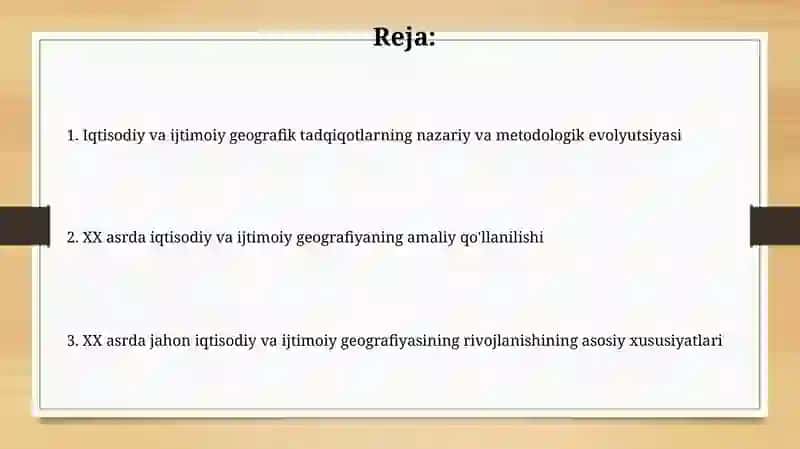 Reja:

1. Iqtisodiy va ijtimoiy geografik tadqiqotlarning nazariy va metodologik evolyutsiyasi

2. XX asrda iqtisodiy va ijtimoiy geografiyaning amaliy qo'llanilishi

3. XX asrda jahon iqtisodiy va ijtimoiy geografiyasining rivojlanishining asosiy xususiyatlari